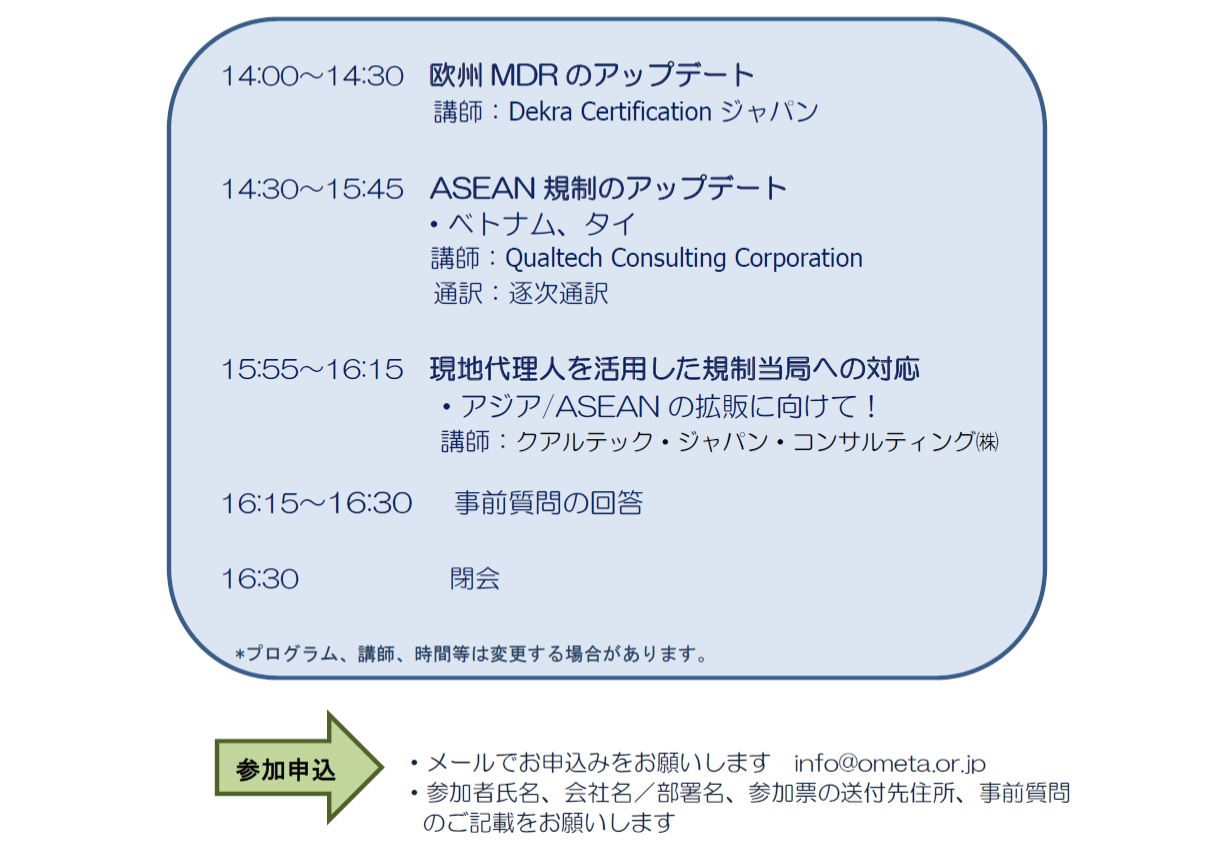 14:00～14:30　欧州 MDR のアップデート
講師：Dekra Certification ジャパン

14:30～15:45　ASEAN 規制のアップデート
・ベトナム、タイ
講師：Qualtech Consulting Corporation
通訳：逐次通訳

15:55～16:15　現地代理人を活用した規制当局への対応
・アジア/ASEAN の拡販に向けて！
講師：クアルテック・ジャパン・コンサルティング㈱

16:15～16:30　事前質問の回答

16:30　閉会

*プログラム、講師、時間等は変更する場合があります。

参加申込

・メールでお申込みをお願いします　info@ometa.or.jp
・参加者氏名、会社名／部署名、参加票の送付先住所、事前質問のご記載をお願いします